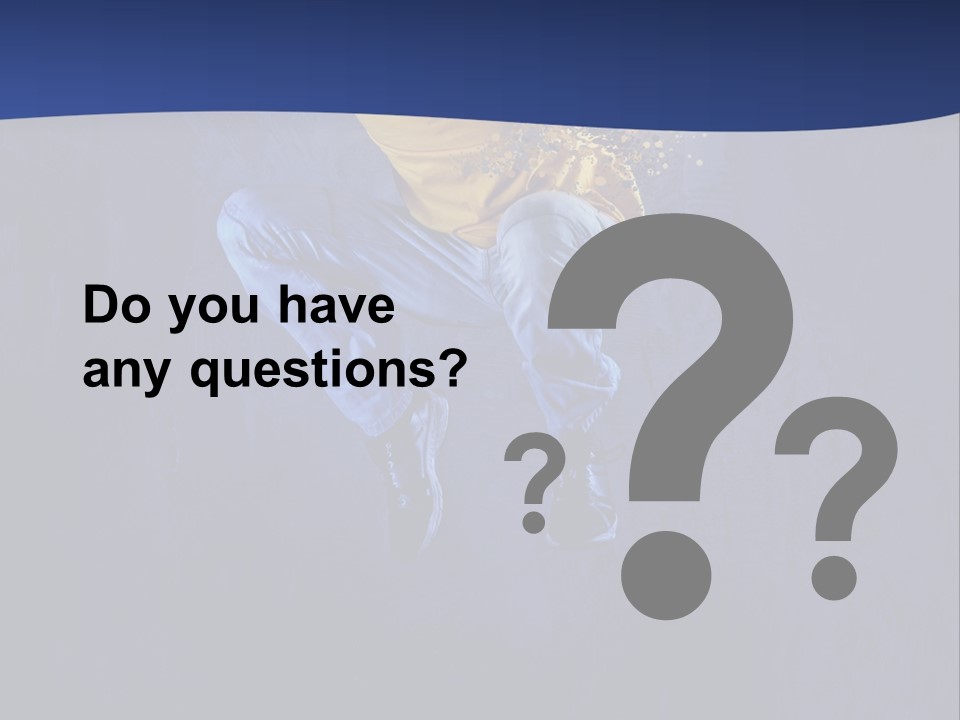 Do you have any questions?

?
?
?